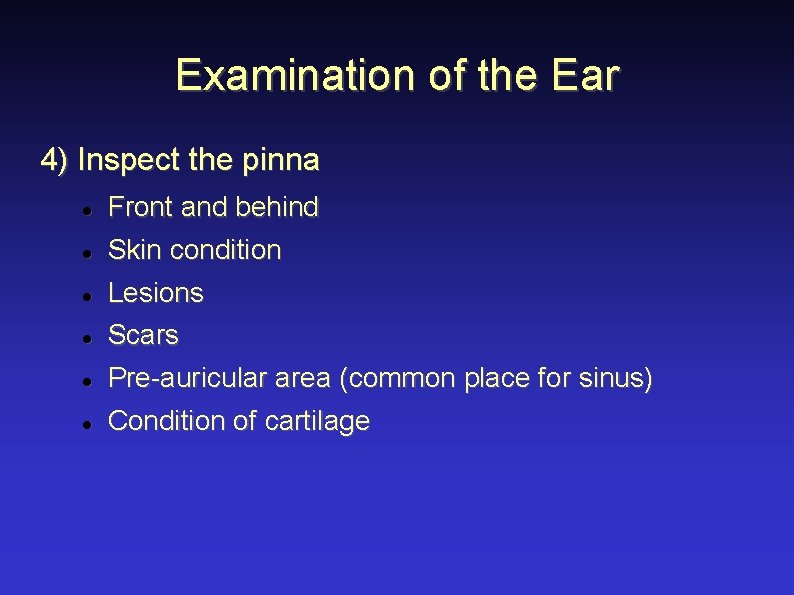 Examination of the Ear

4) Inspect the pinna

- Front and behind
- Skin condition
- Lesions
- Scars
- Pre-auricular area (common place for sinus)
- Condition of cartilage